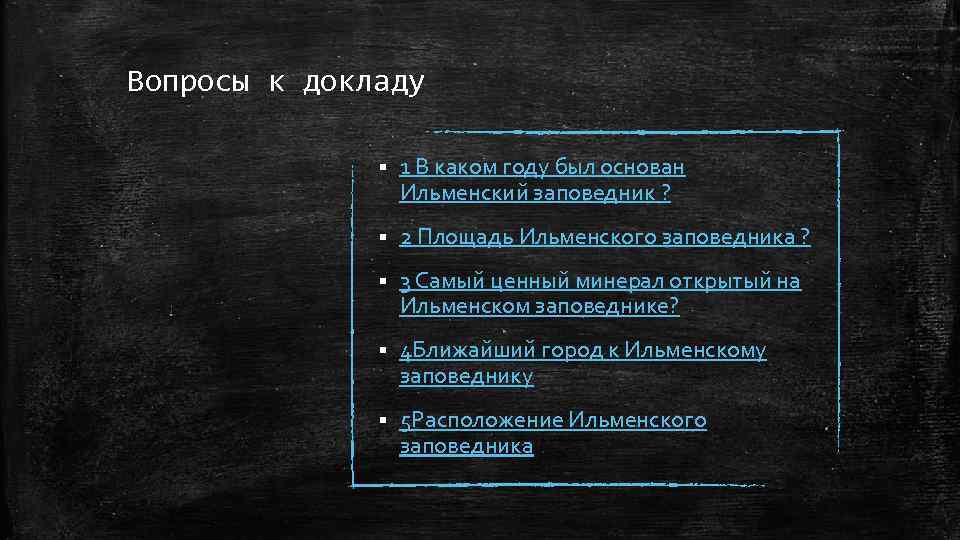 Вопросы к докладу

▪ 1 В каком году был основан Ильменский заповедник ?

▪ 2 Площадь Ильменского заповедника ?

▪ 3 Самый ценный минерал открытый на Ильменском заповеднике?

▪ 4Ближайший город к Ильменскому заповеднику

▪ 5Расположение Ильменского заповедника